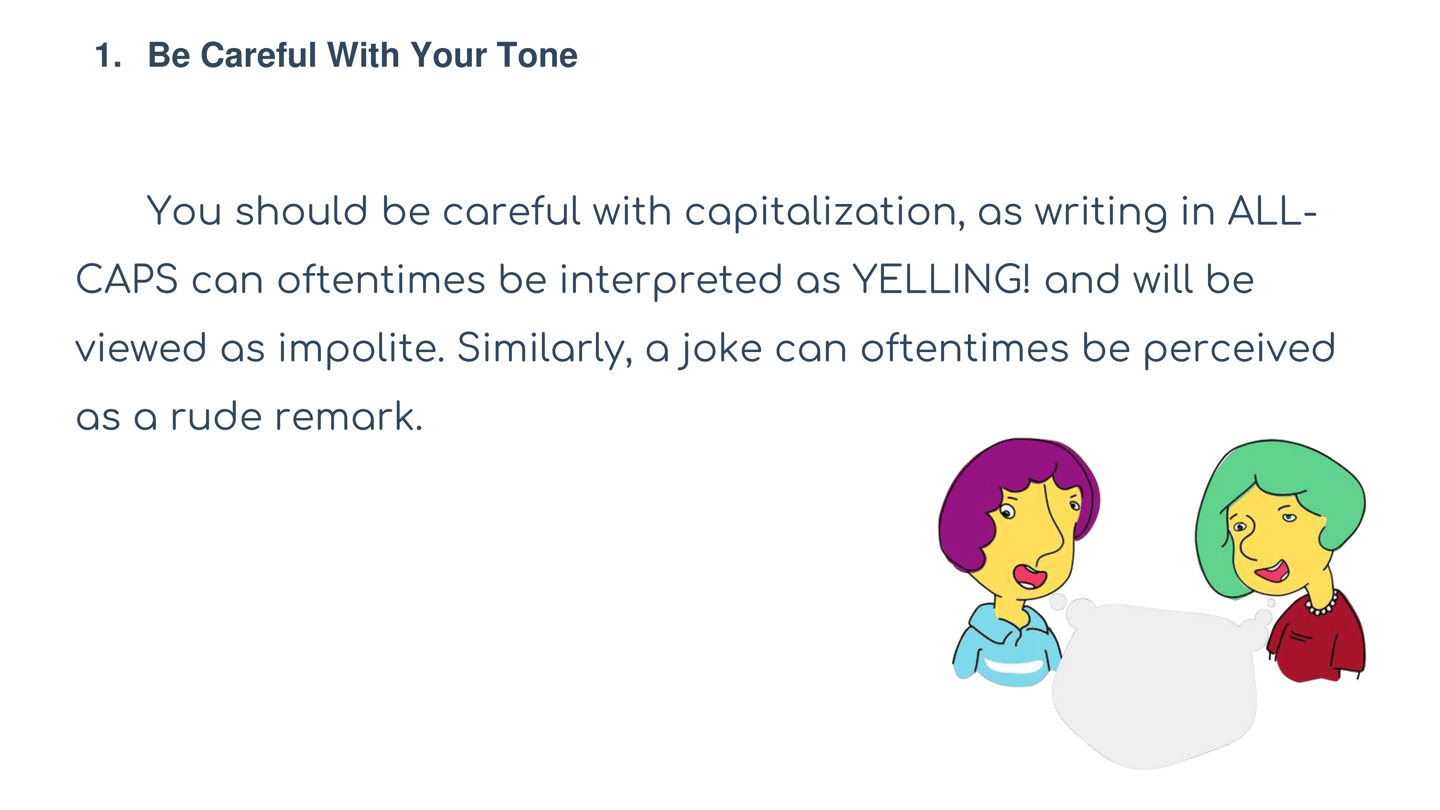 1. Be Careful With Your Tone

You should be careful with capitalization, as writing in ALL-CAPS can oftentimes be interpreted as YELLING! and will be viewed as impolite. Similarly, a joke can oftentimes be perceived as a rude remark.